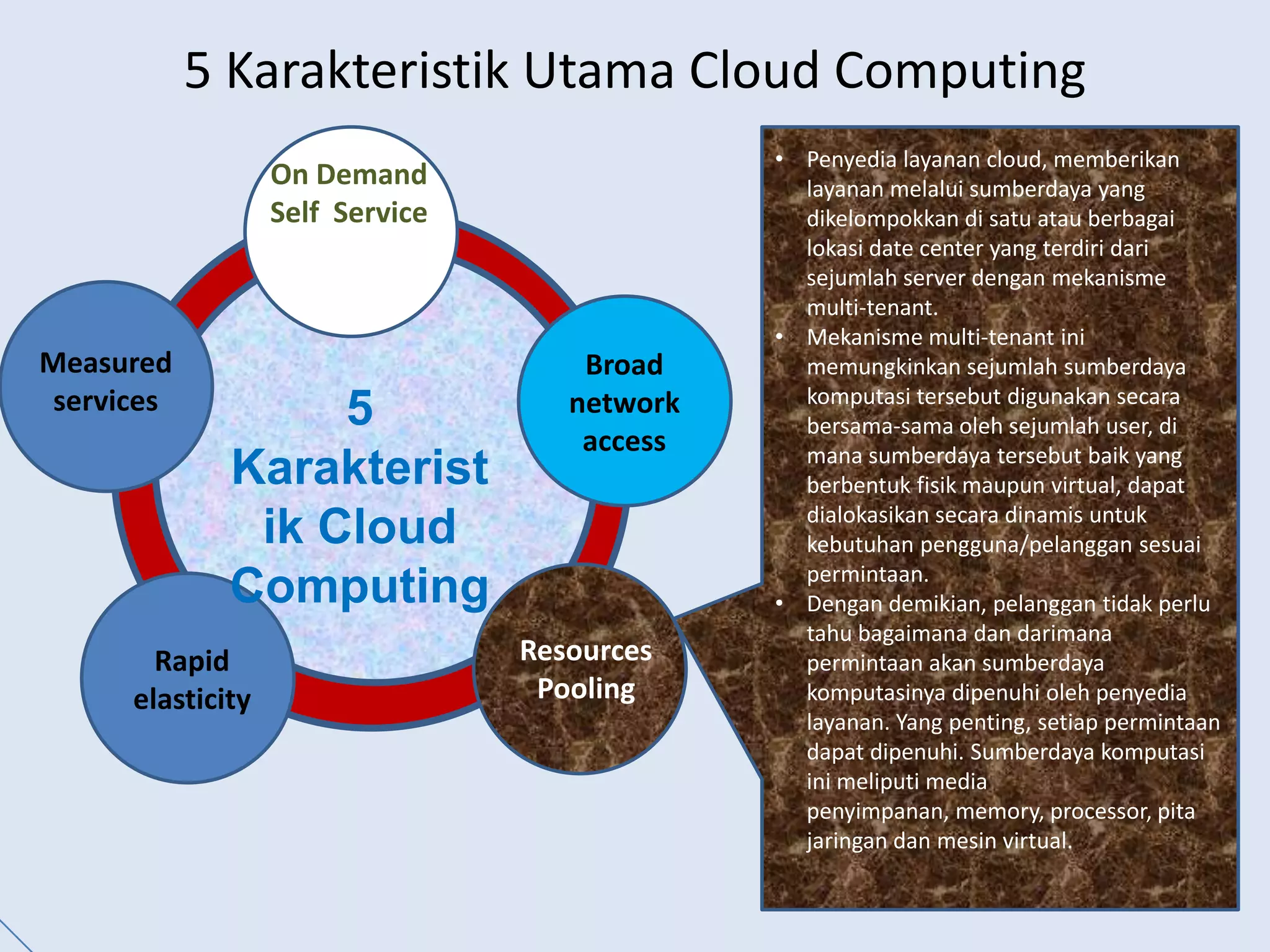 5 Karakteristik Utama Cloud Computing

On Demand Self Service

Measured services

5 Karakteristik Cloud Computing

Broad network access

Rapid elasticity

Resources Pooling

• Penyedia layanan cloud, memberikan layanan melalui sumberdaya yang dikelompokkan di satu atau berbagai lokasi date center yang terdiri dari sejumlah server dengan mekanisme multi-tenant.
• Mekanisme multi-tenant ini memungkinkan sejumlah sumberdaya komputasi tersebut digunakan secara bersama-sama oleh sejumlah user, di mana sumberdaya tersebut baik yang berbentuk fisik maupun virtual, dapat dialokasikan secara dinamis untuk kebutuhan pengguna/pelanggan sesuai permintaan.
• Dengan demikian, pelanggan tidak perlu tahu bagaimana dan darimana permintaan akan sumberdaya komputasinya dipenuhi oleh penyedia layanan. Yang penting, setiap permintaan dapat dipenuhi. Sumberdaya komputasi ini meliputi media penyimpanan, memory, processor, pita jaringan dan mesin virtual.